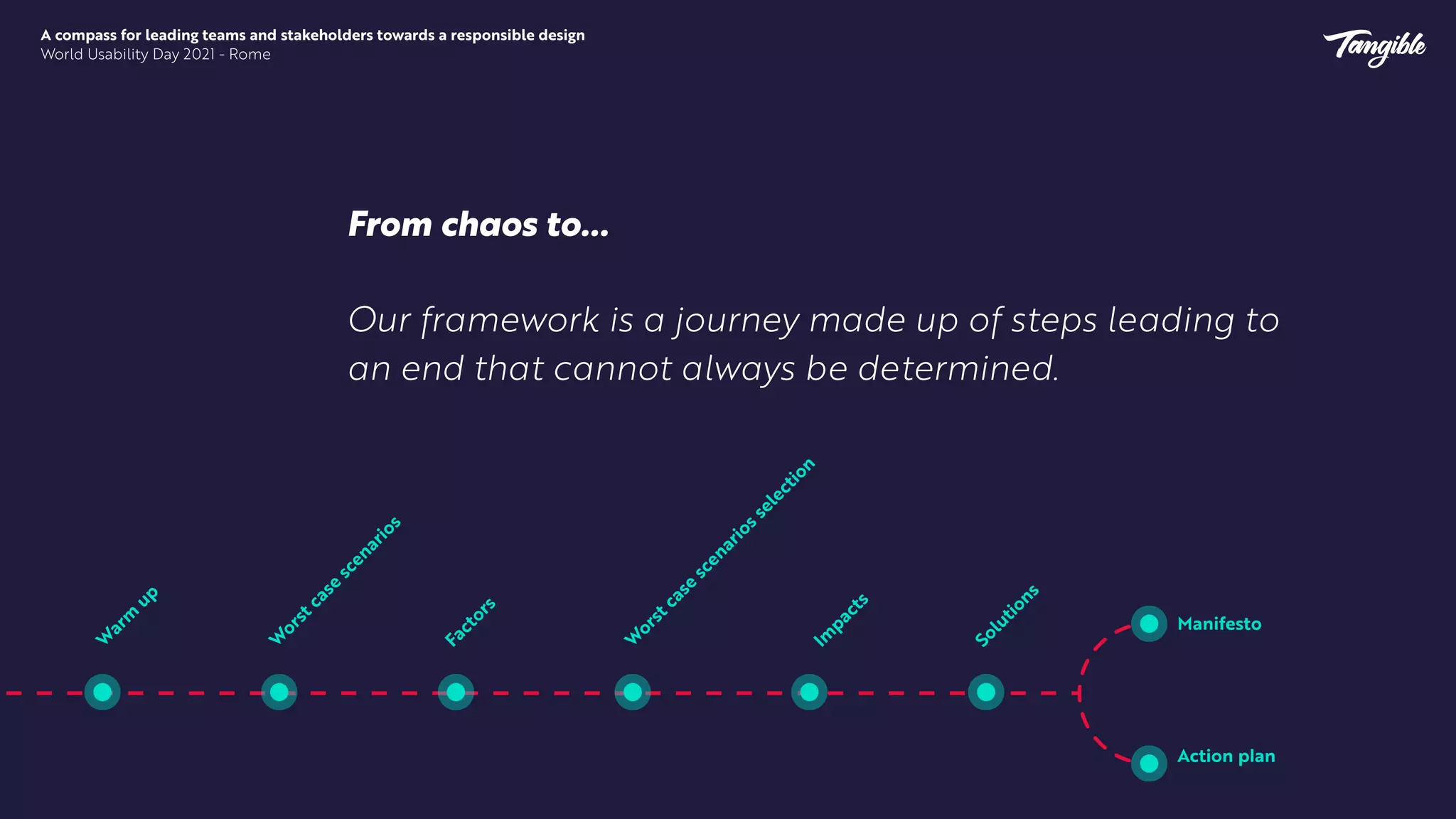 A compass for leading teams and stakeholders towards a responsible design
World Usability Day 2021 - Rome

Tangible

From chaos to...

Our framework is a journey made up of steps leading to an end that cannot always be determined.

Warm up

Worst case scenarios

Factors

Worst case scenarios selection

Impacts

Solutions

Manifesto

Action plan